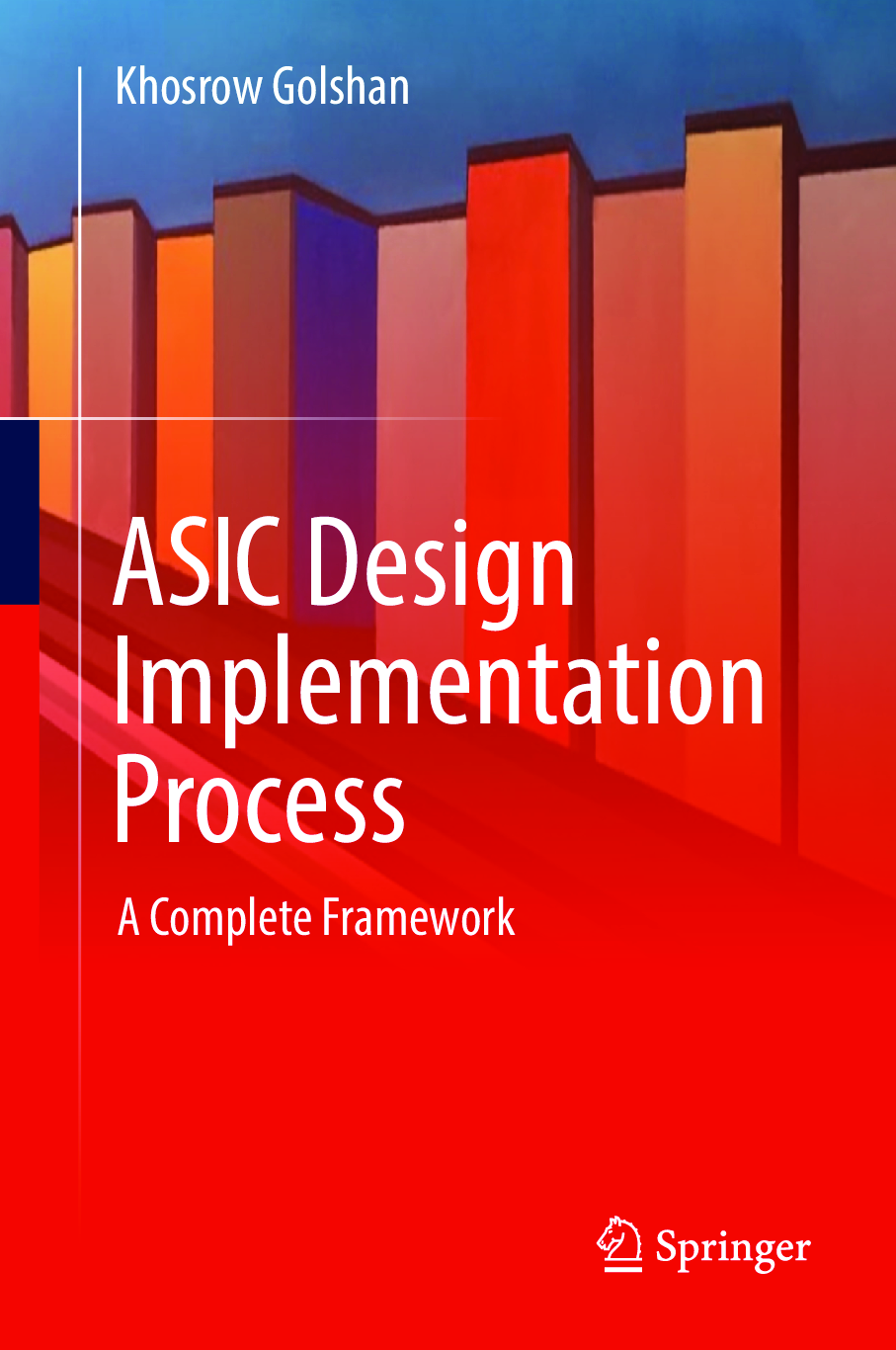 Khosrow Golshan

ASIC Design Implementation Process

A Complete Framework

Springer